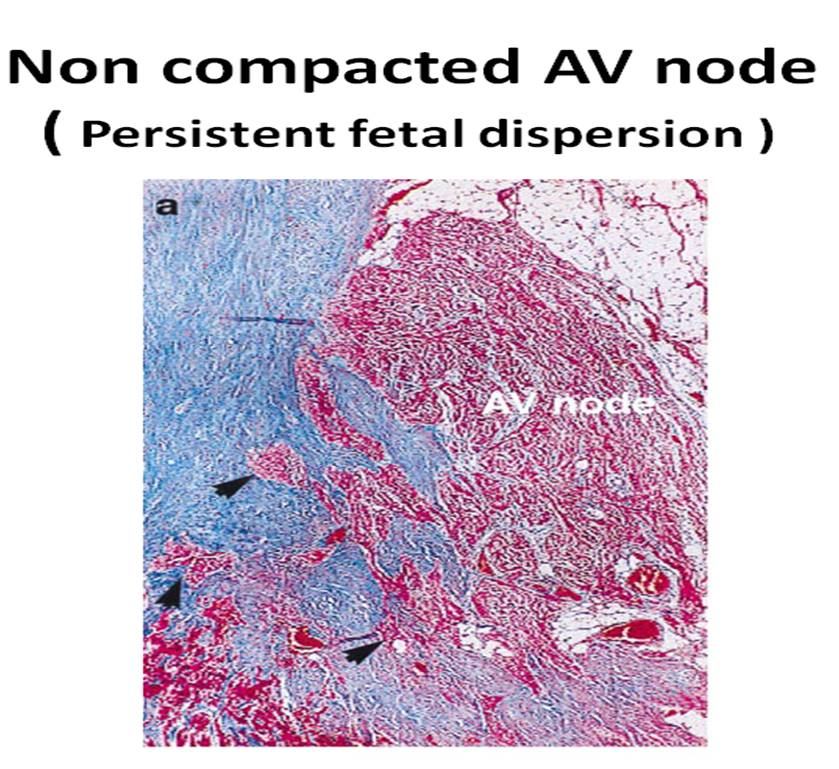 Non compacted AV node
( Persistent fetal dispersion )

a

AV node